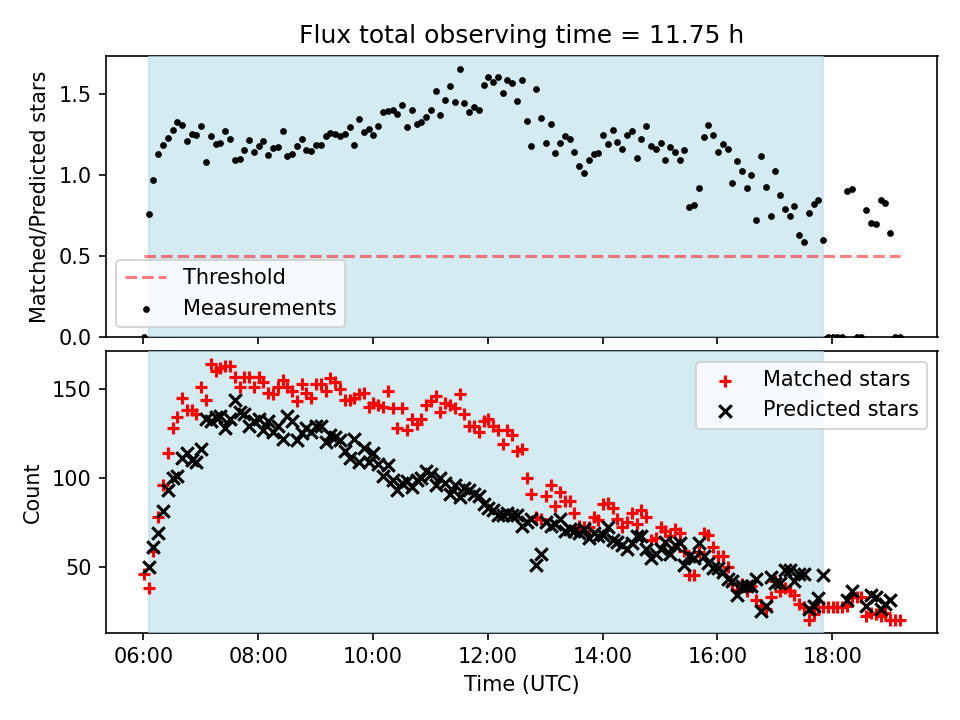 Flux total observing time = 11.75 h

Matched/Predicted stars

1.5
1.0
0.5
0.0

Threshold
Measurements

Count

150
100
50

Matched stars
Predicted stars

06:00
08:00
10:00
12:00
14:00
16:00
18:00

Time (UTC)